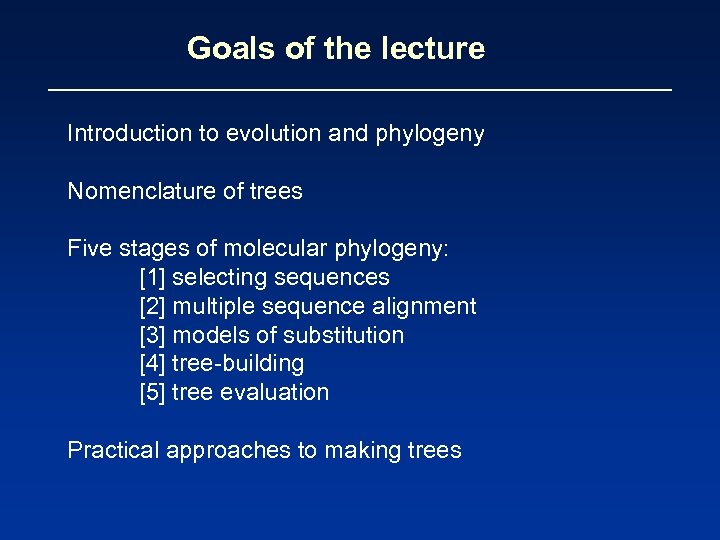 Goals of the lecture

Introduction to evolution and phylogeny

Nomenclature of trees

Five stages of molecular phylogeny:
[1] selecting sequences
[2] multiple sequence alignment
[3] models of substitution
[4] tree-building
[5] tree evaluation

Practical approaches to making trees